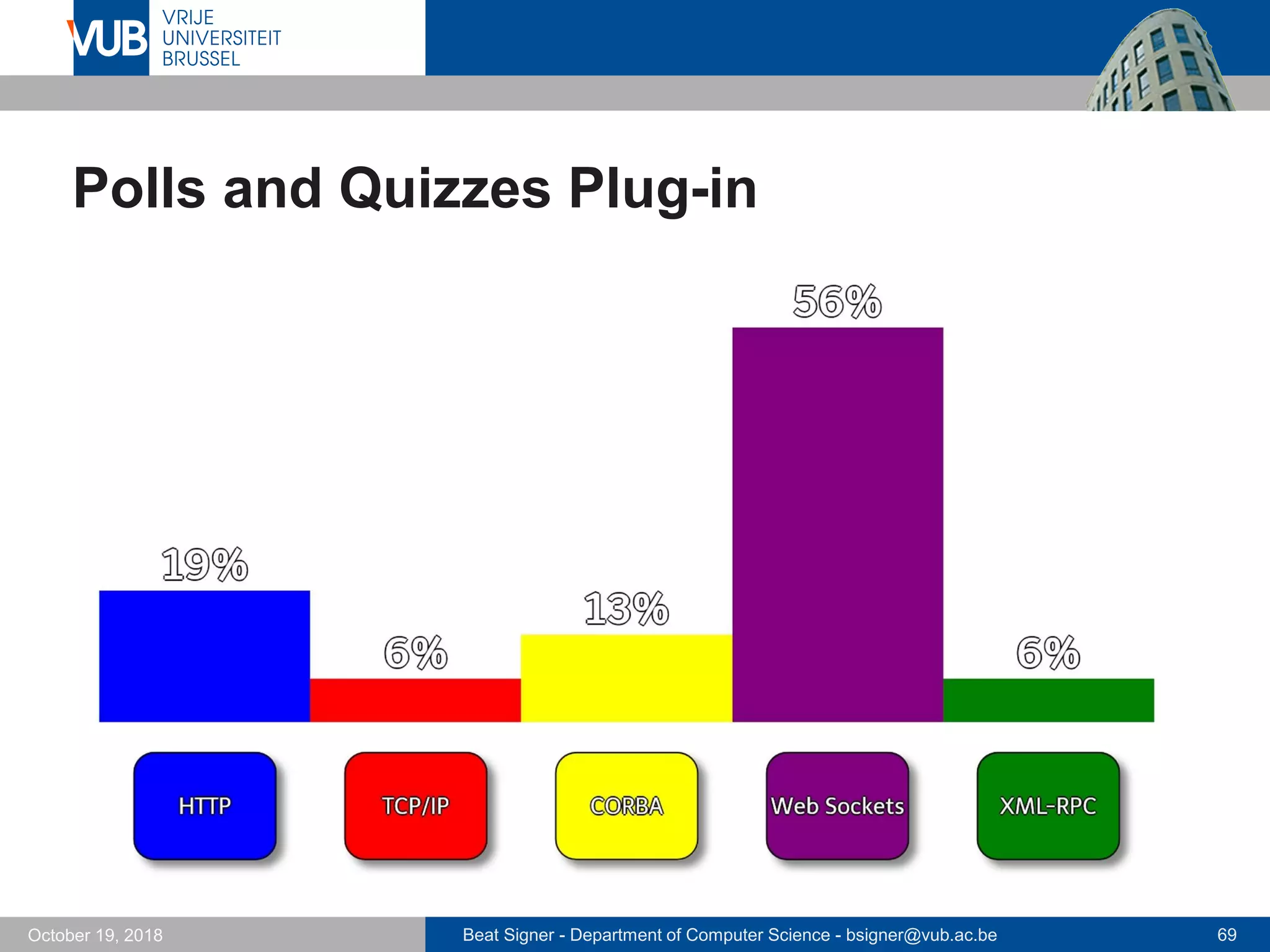 VUB VRIJE UNIVERSITEIT BRUSSEL

Polls and Quizzes Plug-in

19%

6%

13%

56%

6%

HTTP

TCP/IP

CORBA

Web Sockets

XML-RPC

October 19, 2018

Beat Signer - Department of Computer Science - bsigner@vub.ac.be

69